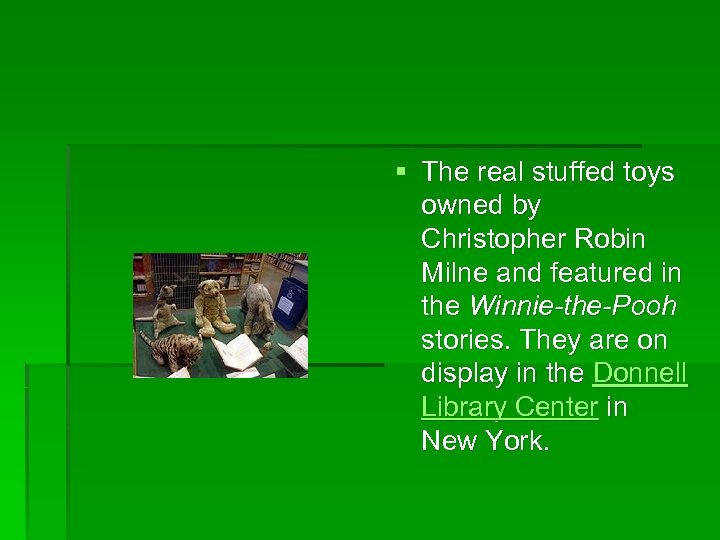 ▪ The real stuffed toys owned by Christopher Robin Milne and featured in the Winnie-the-Pooh stories. They are on display in the Donnell Library Center in New York.